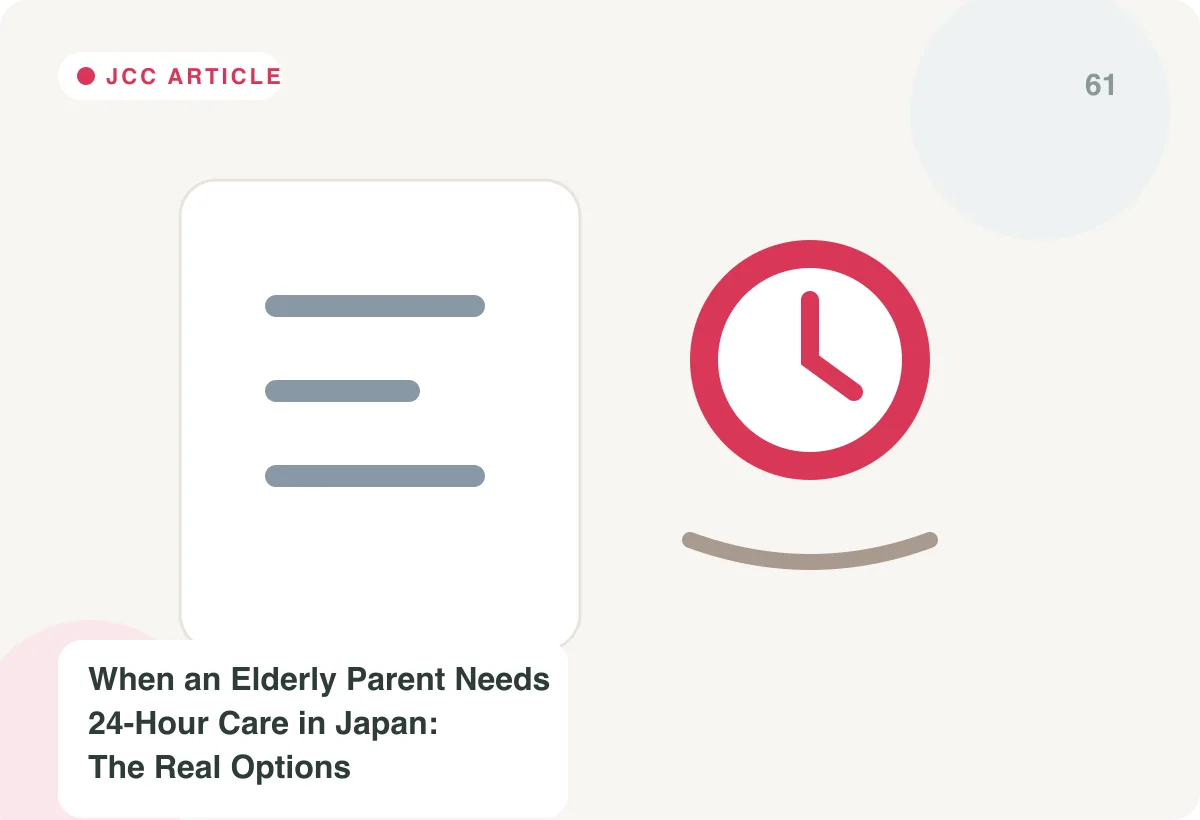 JCC ARTICLE

61

When an Elderly Parent Needs 24-Hour Care in Japan: The Real Options